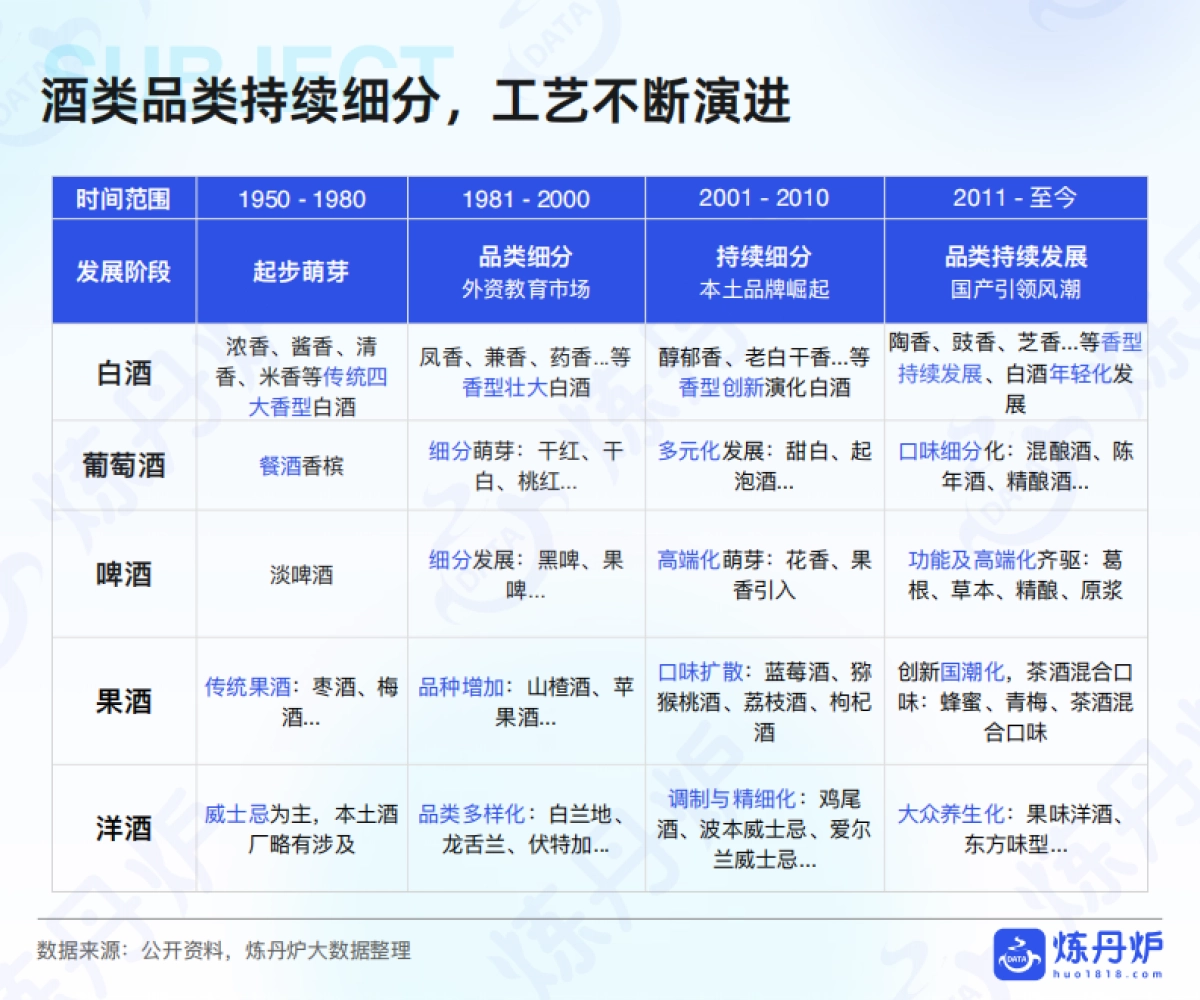 SUBJECT

酒类品类持续细分，工艺不断演进

| 时间范围 | 1950 - 1980 | 1981 - 2000 | 2001 - 2010 | 2011 - 至今 |
|---|---|---|---|---|
| 发展阶段 | 起步萌芽 | 品类细分 外资教育市场 | 持续细分 本土品牌崛起 | 品类持续发展 国产引领风潮 |
| 白酒 | 浓香、酱香、清香、米香等传统四大香型白酒 | 凤香、兼香、药香...等香型壮大白酒 | 醇郁香、老白干香...等香型创新演化白酒 | 陶香、豉香、芝香...等香型持续发展、白酒年轻化发展 |
| 葡萄酒 | 餐酒香槟 | 细分萌芽：干红、干白、桃红... | 多元化发展：甜白、起泡酒... | 口味细分化：混酿酒、陈年酒、精酿酒... |
| 啤酒 | 淡啤酒 | 细分发展：黑啤、果啤... | 高端化萌芽：花香、果香引入 | 功能及高端化齐驱：葛根、草本、精酿、原浆 |
| 果酒 | 传统果酒：枣酒、梅酒... | 品种增加：山楂酒、苹果酒... | 口味扩散：蓝莓酒、猕猴桃酒、荔枝酒、枸杞酒 | 创新国潮化，茶酒混合口味：蜂蜜、青梅、茶酒混合口味 |
| 洋酒 | 威士忌为主，本土酒厂略有涉及 | 品类多样化：白兰地、龙舌兰、伏特加... | 调制与精细化：鸡尾酒、波本威士忌、爱尔兰威士忌... | 大众养生化：果味洋酒、东方味型... |

数据来源：公开资料，炼丹炉大数据整理

DATA 炼丹炉 huo1818.com